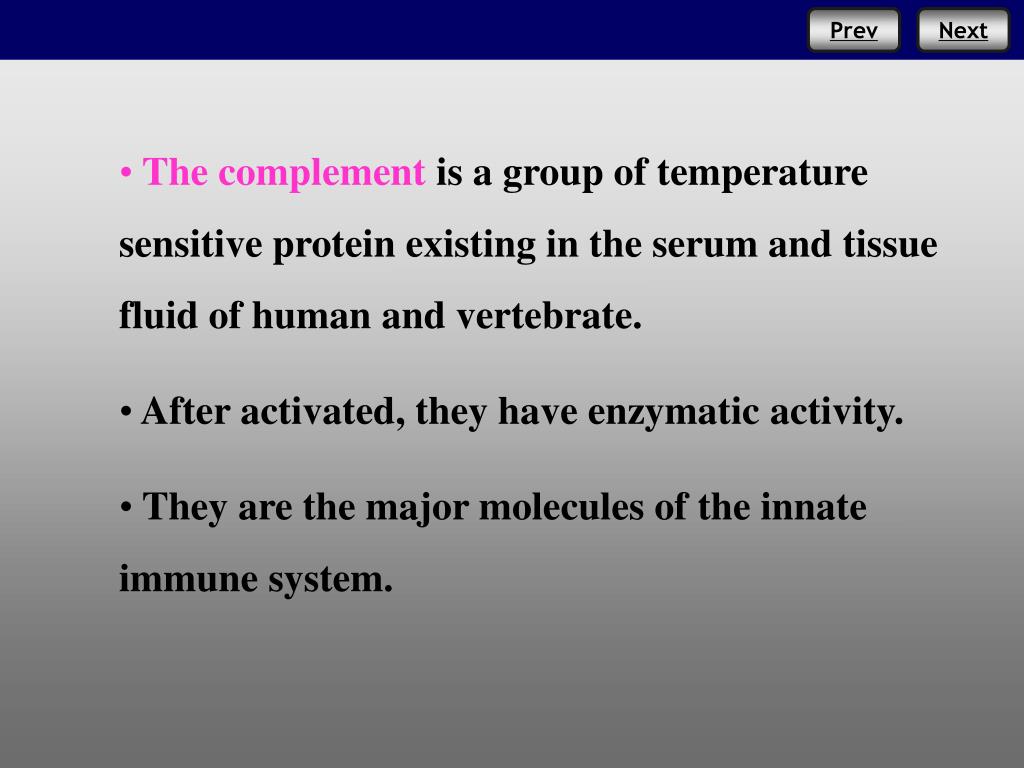 Prev Next

• The complement is a group of temperature sensitive protein existing in the serum and tissue fluid of human and vertebrate.

• After activated, they have enzymatic activity.

• They are the major molecules of the innate immune system.